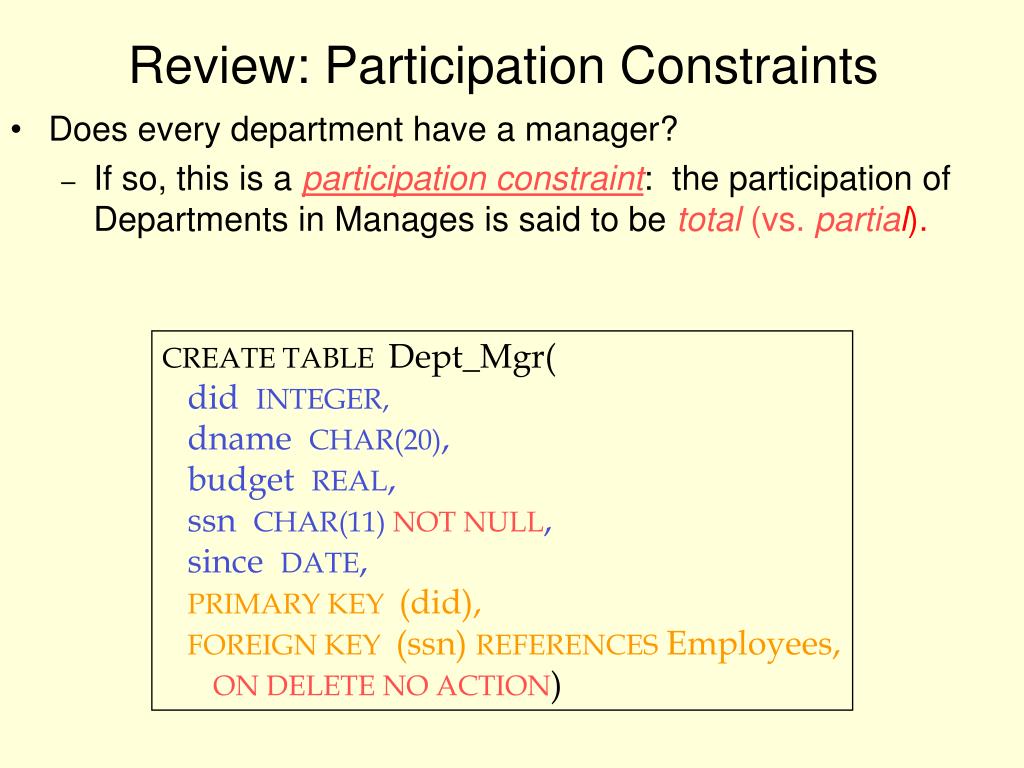 Review: Participation Constraints

• Does every department have a manager?
– If so, this is a participation constraint: the participation of Departments in Manages is said to be total (vs. partial).

CREATE TABLE Dept_Mgr(
did INTEGER,
dname CHAR(20),
budget REAL,
ssn CHAR(11) NOT NULL,
since DATE,
PRIMARY KEY (did),
FOREIGN KEY (ssn) REFERENCES Employees,
ON DELETE NO ACTION)